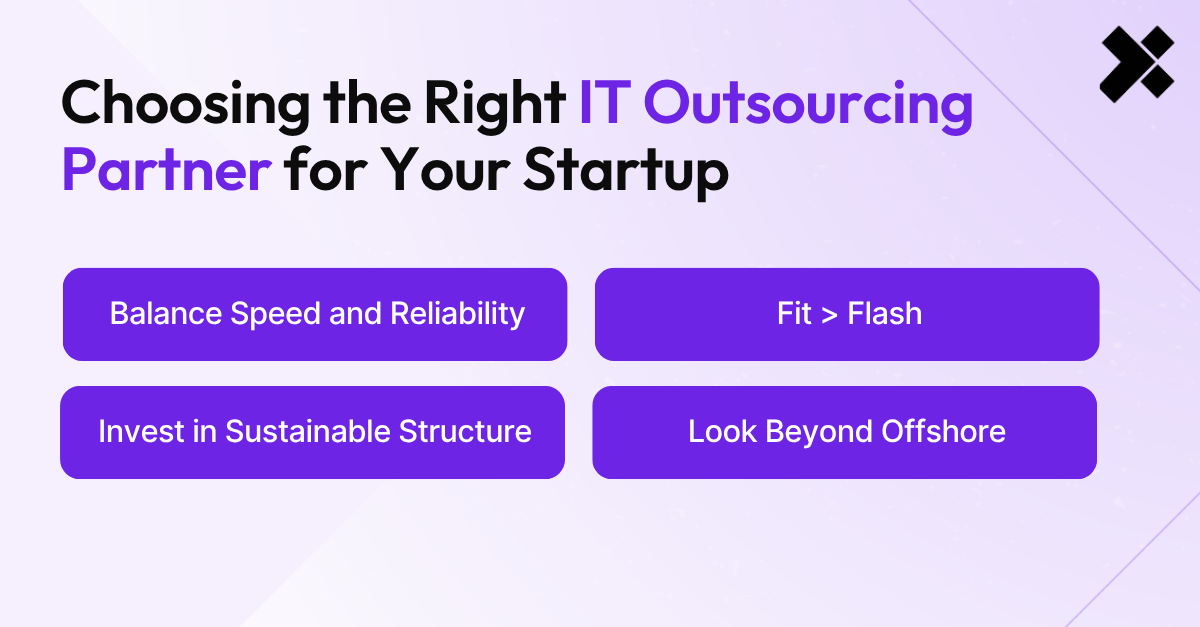 Choosing the Right IT Outsourcing Partner for Your Startup

Balance Speed and Reliability

Fit > Flash

Invest in Sustainable Structure

Look Beyond Offshore